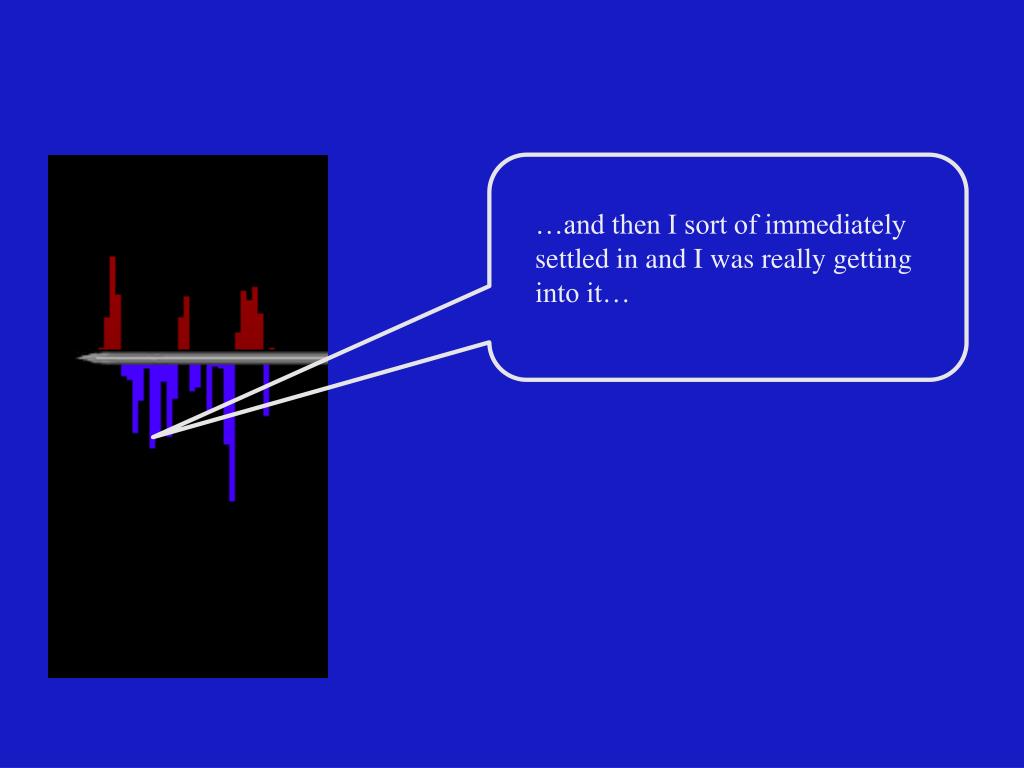 …and then I sort of immediately settled in and I was really getting into it…